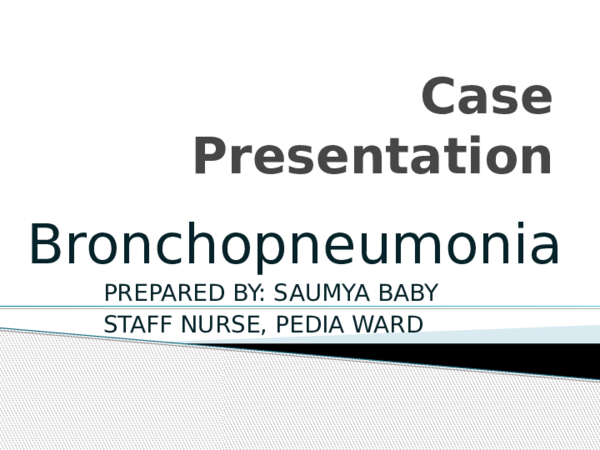 Case Presentation

Bronchopneumonia

PREPARED BY: SAUMYA BABY
STAFF NURSE, PEDIA WARD